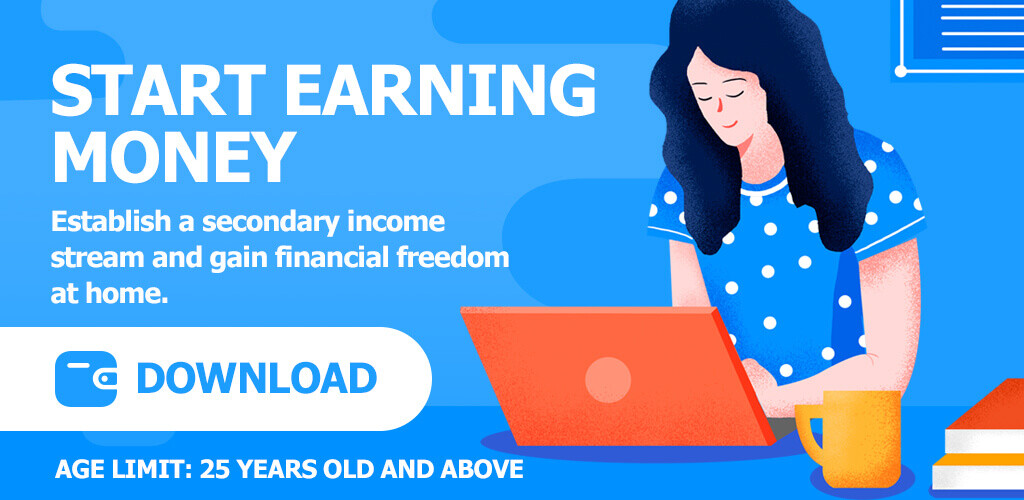 START EARNING MONEY

Establish a secondary income stream and gain financial freedom at home.

DOWNLOAD

AGE LIMIT: 25 YEARS OLD AND ABOVE